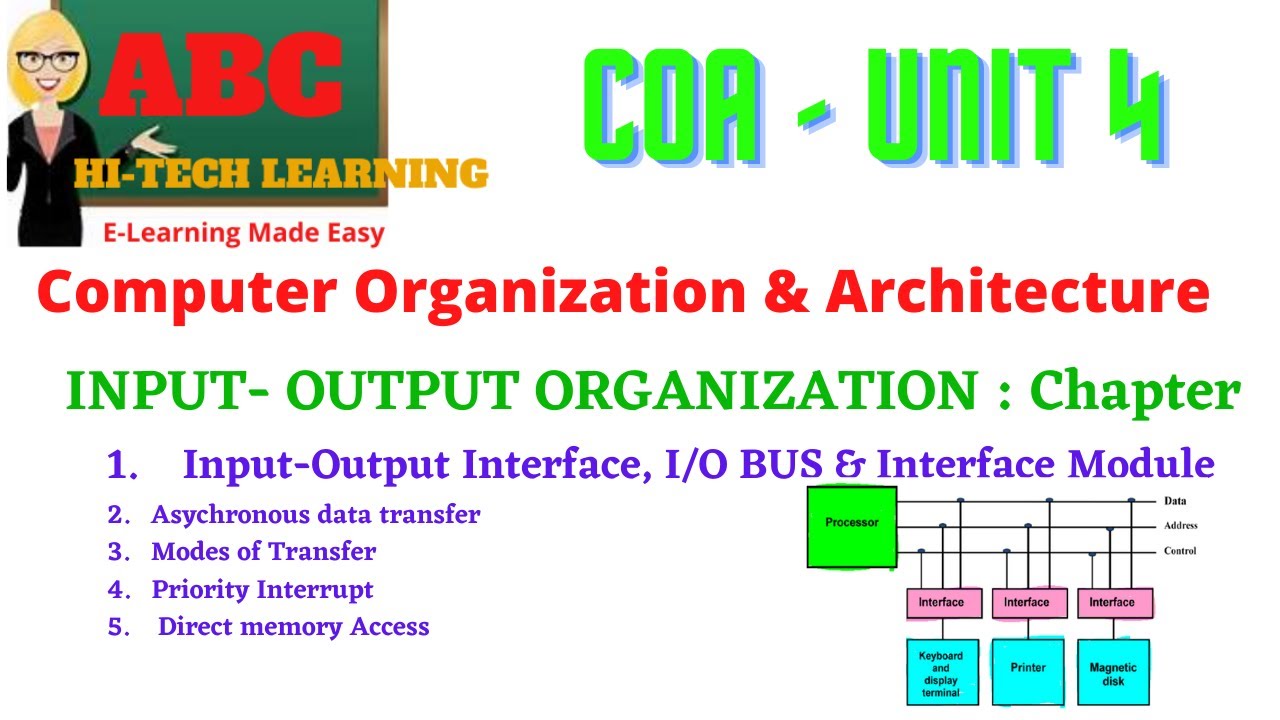 ABC
HI-TECH LEARNING
E-Learning Made Easy

COA - UNIT 4

Computer Organization & Architecture

INPUT- OUTPUT ORGANIZATION : Chapter

1. Input-Output Interface, I/O BUS & Interface Module
2. Asychronous data transfer
3. Modes of Transfer
4. Priority Interrupt
5. Direct memory Access

Processor
Data
Address
Control
Interface
Interface
Interface
Keyboard and display terminal
Printer
Magnetic disk